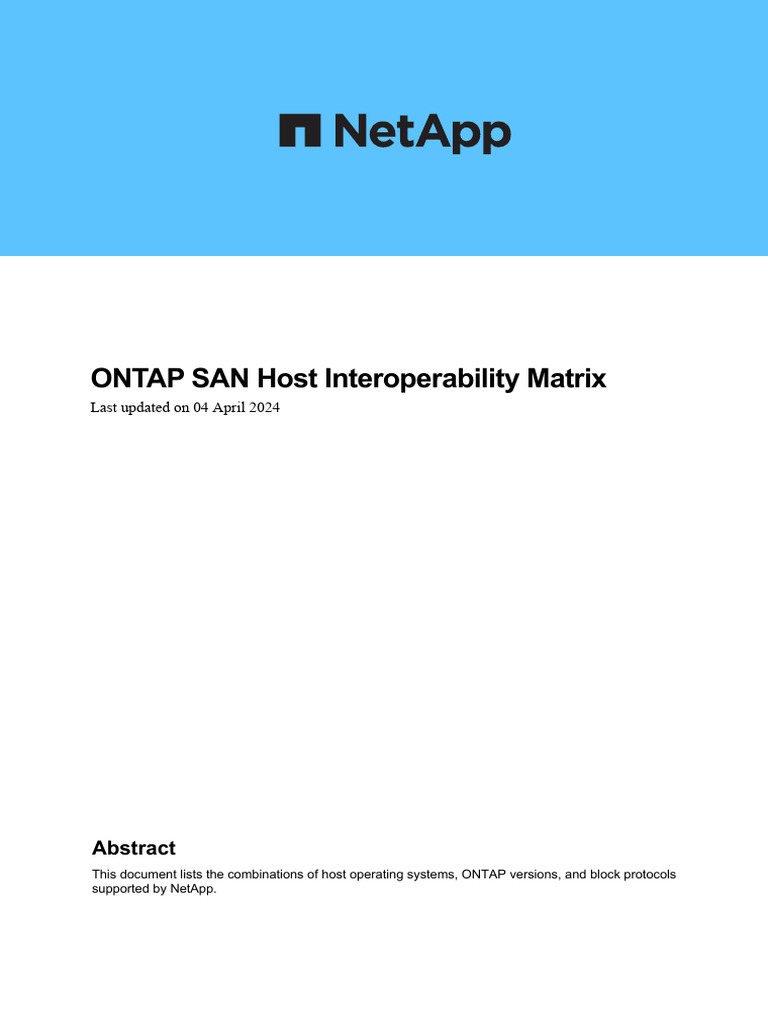 NetApp

ONTAP SAN Host Interoperability Matrix
Last updated on 04 April 2024

Abstract
This document lists the combinations of host operating systems, ONTAP versions, and block protocols supported by NetApp.